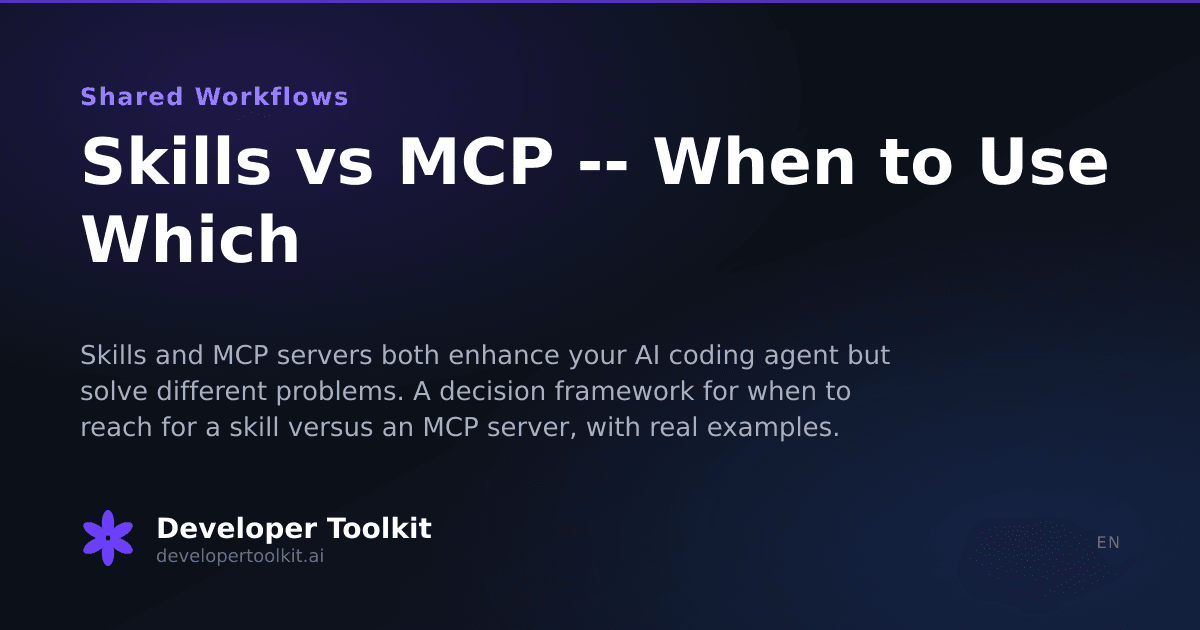 Shared Workflows

Skills vs MCP -- When to Use Which

Skills and MCP servers both enhance your AI coding agent but solve different problems. A decision framework for when to reach for a skill versus an MCP server, with real examples.

Developer Toolkit
developertoolkit.ai

EN